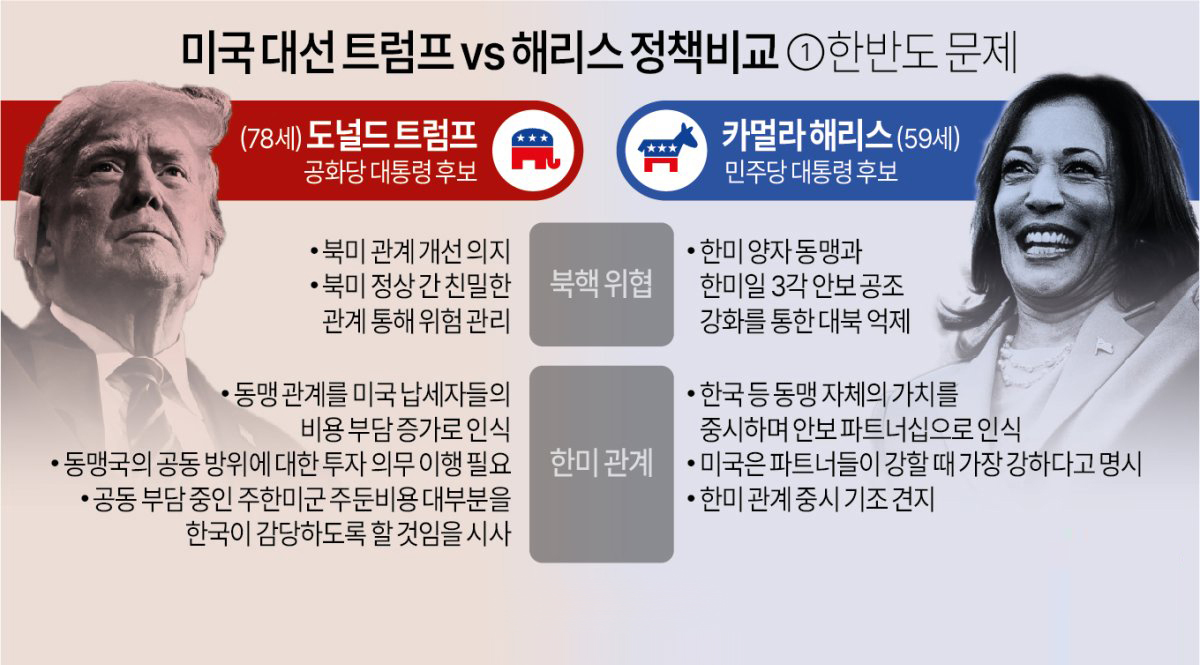 미국 대선 트럼프 vs 해리스 정책비교 ①한반도 문제

(78세) 도널드 트럼프
공화당 대통령 후보

카멀라 해리스 (59세)
민주당 대통령 후보

북핵 위협

• 북미 관계 개선 의지
• 북미 정상 간 친밀한 관계 통해 위험 관리

• 한미 양자 동맹과 한미일 3각 안보 공조 강화를 통한 대북 억제

한미 관계

• 동맹 관계를 미국 납세자들의 비용 부담 증가로 인식
• 동맹국의 공동 방위에 대한 투자 의무 이행 필요
• 공동 부담 중인 주한미군 주둔비용 대부분을 한국이 감당하도록 할 것임을 시사

• 한국 등 동맹 자체의 가치를 중시하며 안보 파트너십으로 인식
• 미국은 파트너들이 강할 때 가장 강하다고 명시
• 한미 관계 중시 기조 견지